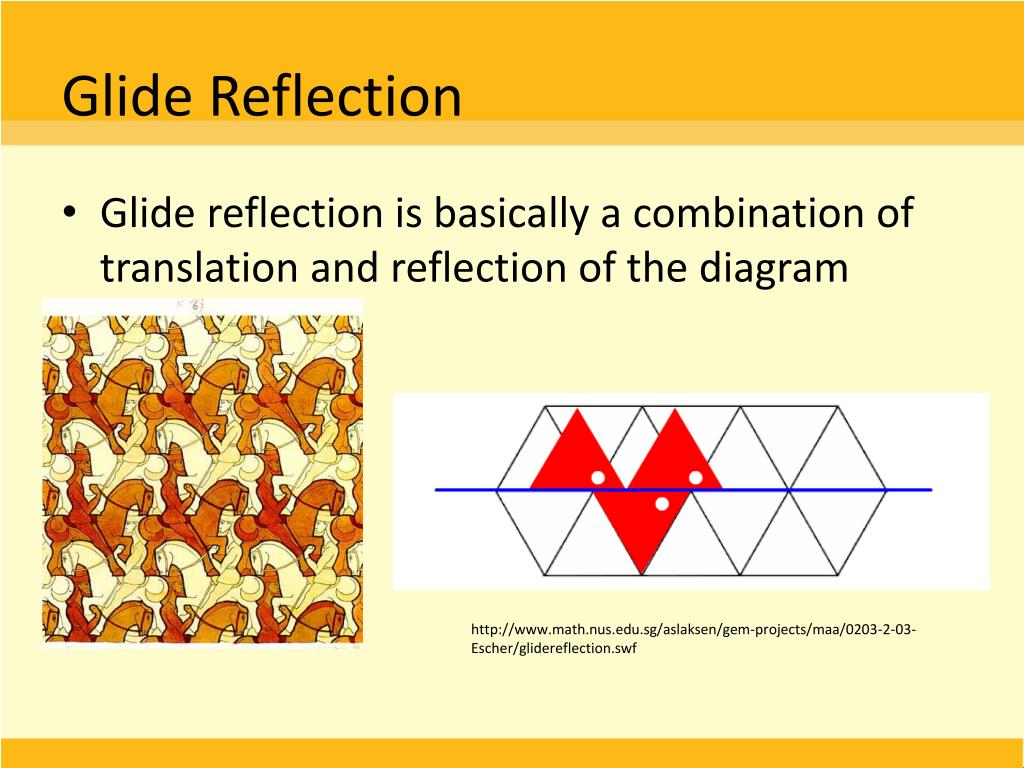 Glide Reflection

• Glide reflection is basically a combination of translation and reflection of the diagram

http://www.math.nus.edu.sg/aslaksen/gem-projects/maa/0203-2-03-Escher/glidereflection.swf